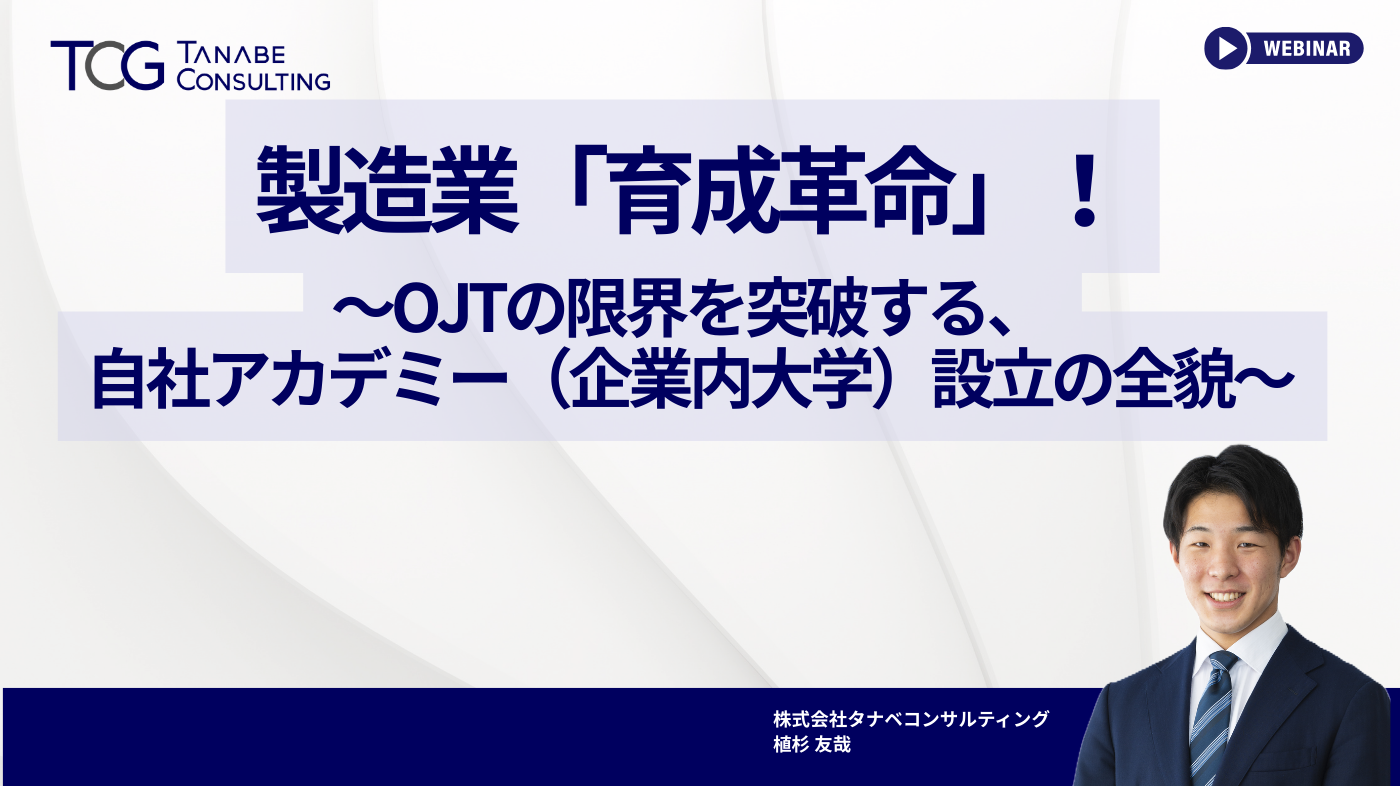 TCG TANABE CONSULTING

WEBINAR

製造業「育成革命」！

～OJTの限界を突破する、
自社アカデミー（企業内大学）設立の全貌～

株式会社タナベコンサルティング
植杉 友哉